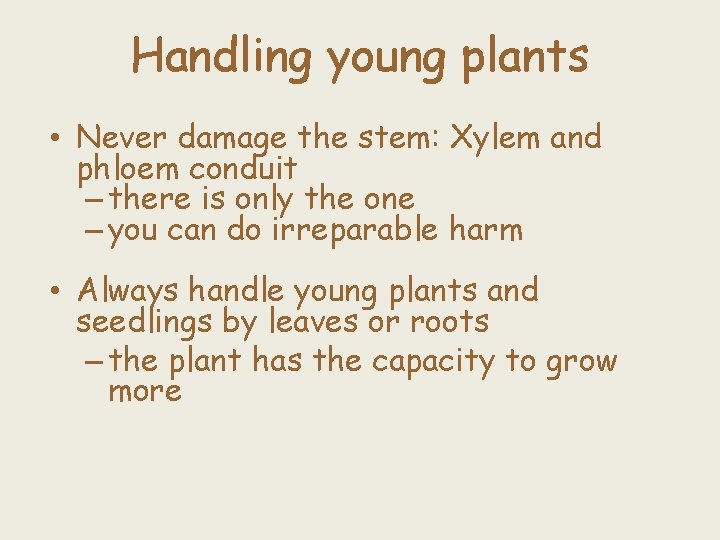 Handling young plants

• Never damage the stem: Xylem and phloem conduit
– there is only the one
– you can do irreparable harm

• Always handle young plants and seedlings by leaves or roots
– the plant has the capacity to grow more